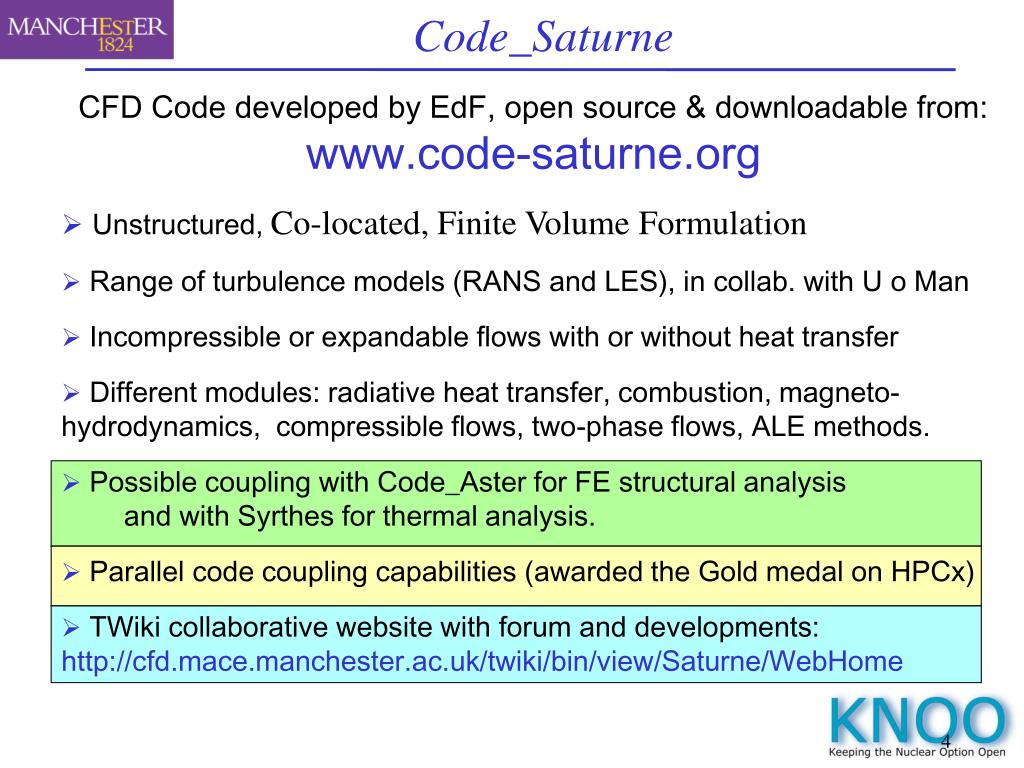 MANCHESTER 1824

Code_Saturne

CFD Code developed by EdF, open source & downloadable from:
www.code-saturne.org

➢ Unstructured, Co-located, Finite Volume Formulation

➢ Range of turbulence models (RANS and LES), in collab. with U o Man

➢ Incompressible or expandable flows with or without heat transfer

➢ Different modules: radiative heat transfer, combustion, magneto-hydrodynamics, compressible flows, two-phase flows, ALE methods.

➢ Possible coupling with Code_Aster for FE structural analysis and with Syrthes for thermal analysis.

➢ Parallel code coupling capabilities (awarded the Gold medal on HPCx)

➢ TWiki collaborative website with forum and developments:
http://cfd.mace.manchester.ac.uk/twiki/bin/view/Saturne/WebHome

KNOO
Keeping the Nuclear Option Open

4